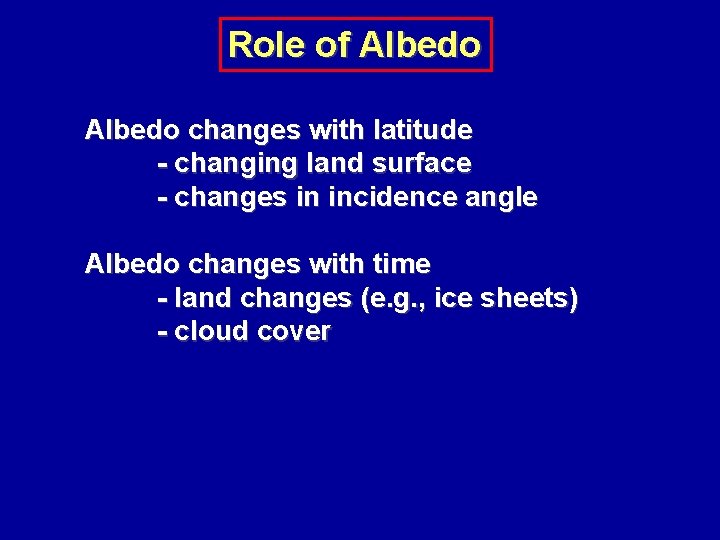 Role of Albedo

Albedo changes with latitude
- changing land surface
- changes in incidence angle

Albedo changes with time
- land changes (e.g., ice sheets)
- cloud cover